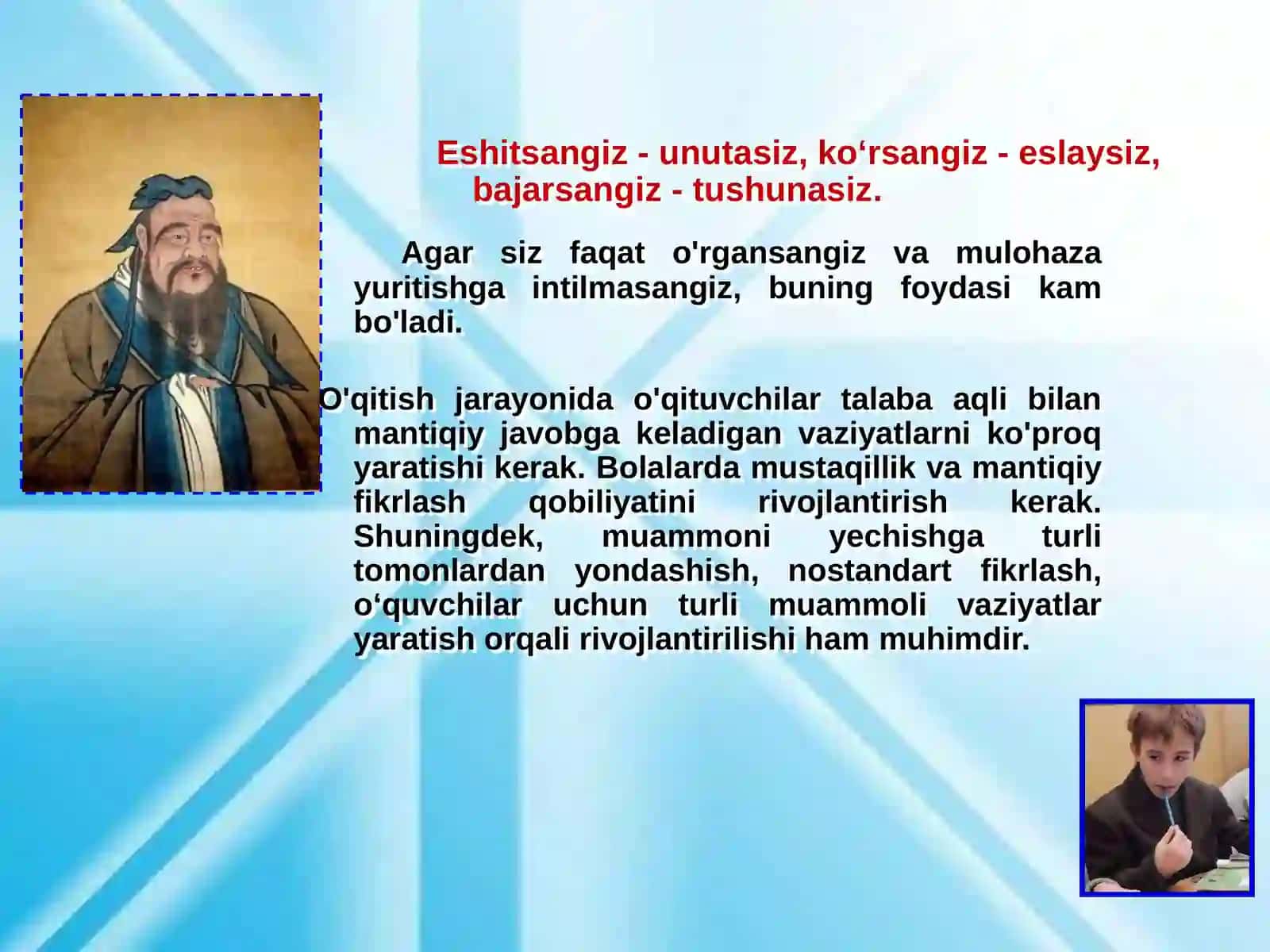 Eshitsangiz - unutasiz, ko‘rsangiz - eslaysiz, bajarsangiz - tushunasiz.

Agar siz faqat o'rgansangiz va mulohaza yuritishga intilmasangiz, buning foydasi kam bo'ladi.

O'qitish jarayonida o'qituvchilar talaba aqli bilan mantiqiy javobga keladigan vaziyatlarni ko'proq yaratishi kerak. Bolalarda mustaqillik va mantiqiy fikrlash qobiliyatini rivojlantirish kerak. Shuningdek, muammoni yechishga turli tomonlardan yondashish, nostandart fikrlash, o‘quvchilar uchun turli muammoli vaziyatlar yaratish orqali rivojlantirilishi ham muhimdir.